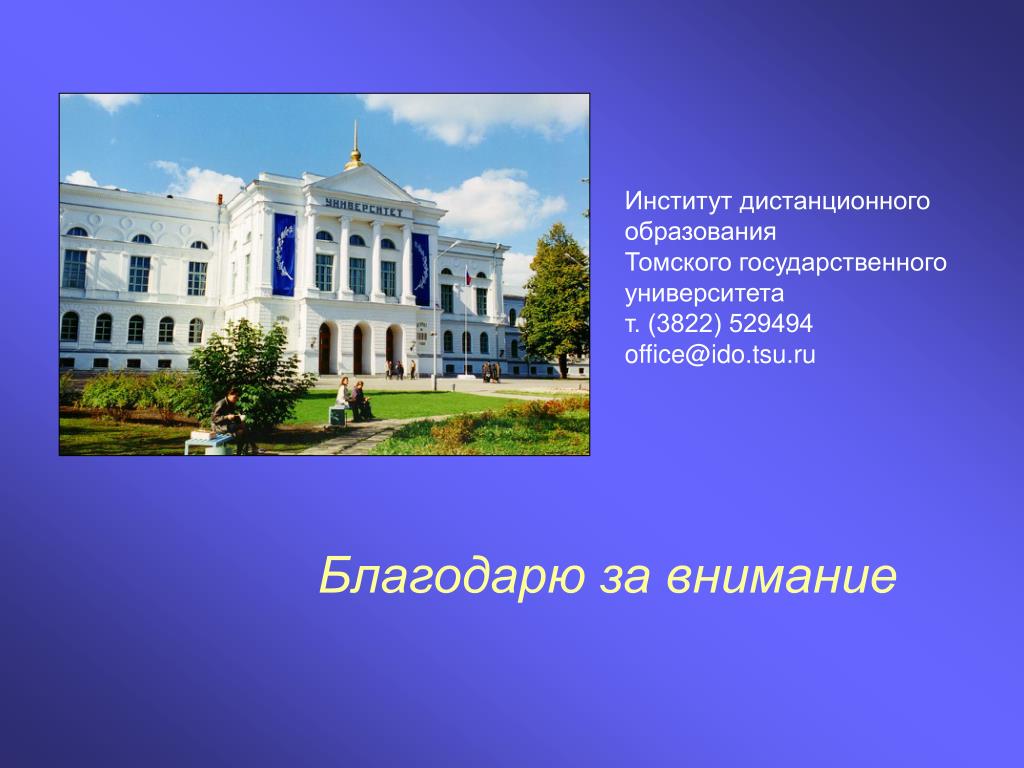 УНИВЕРСИТЕТ

Институт дистанционного образования Томского государственного университета
т. (3822) 529494
office@ido.tsu.ru

Благодарю за внимание